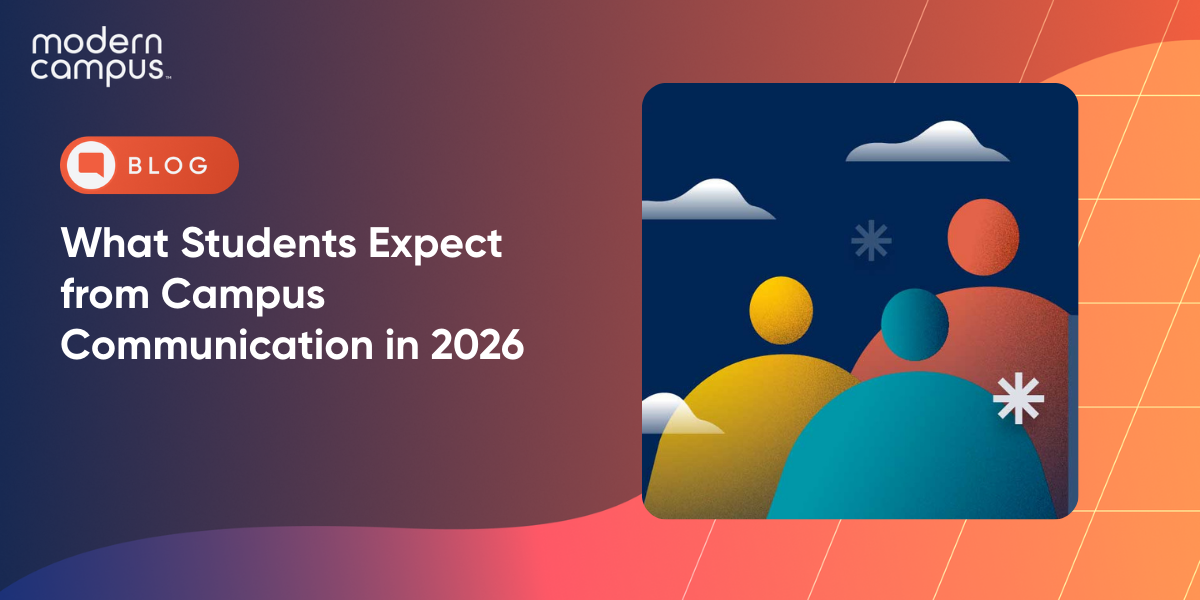 modern campus™

BLOG

What Students Expect from Campus Communication in 2026